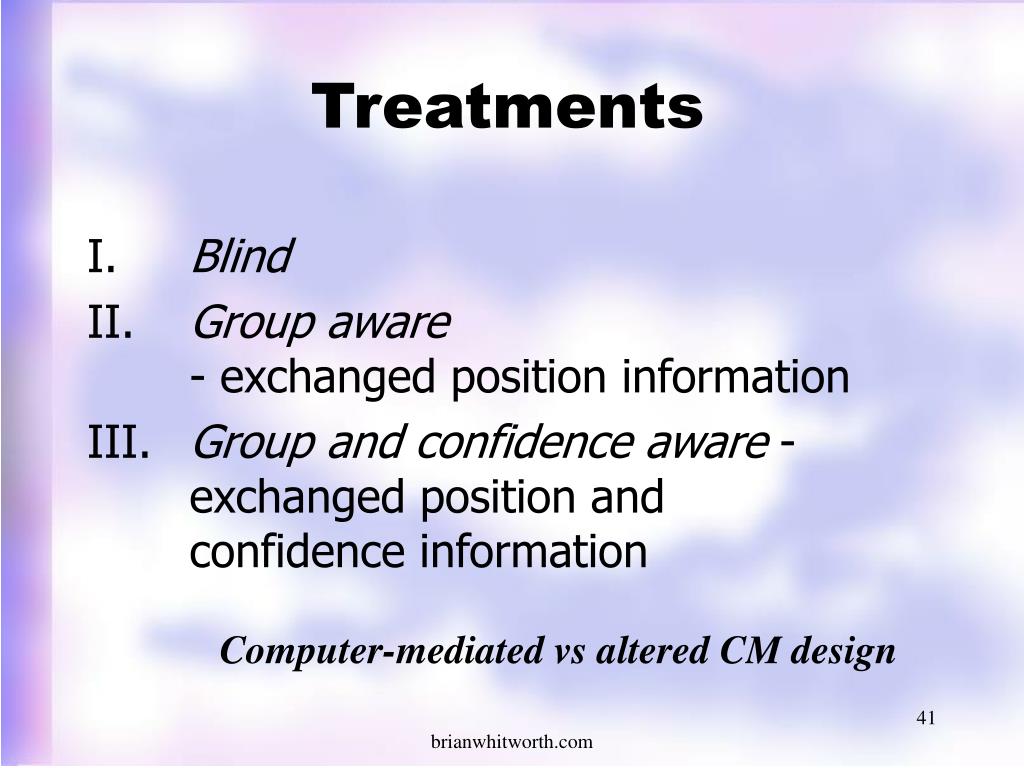 Treatments

I. Blind

II. Group aware
- exchanged position information

III. Group and confidence aware - exchanged position and confidence information

Computer-mediated vs altered CM design

41

brianwhitworth.com